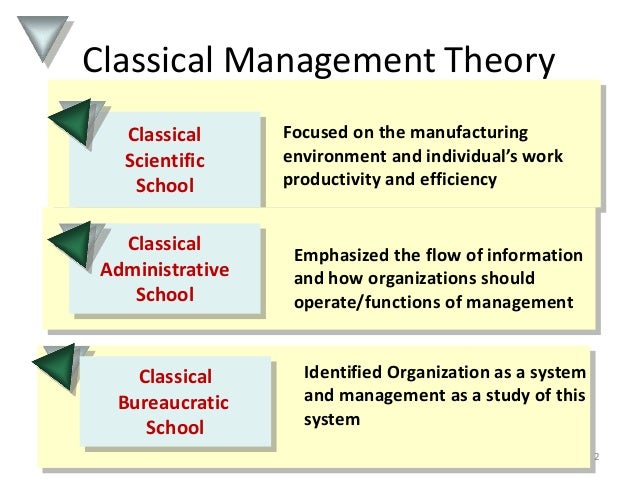 Classical Management Theory

Classical Scientific School

Focused on the manufacturing environment and individual's work productivity and efficiency

Classical Administrative School

Emphasized the flow of information and how organizations should operate/functions of management

Classical Bureaucratic School

Identified Organization as a system and management as a study of this system

2